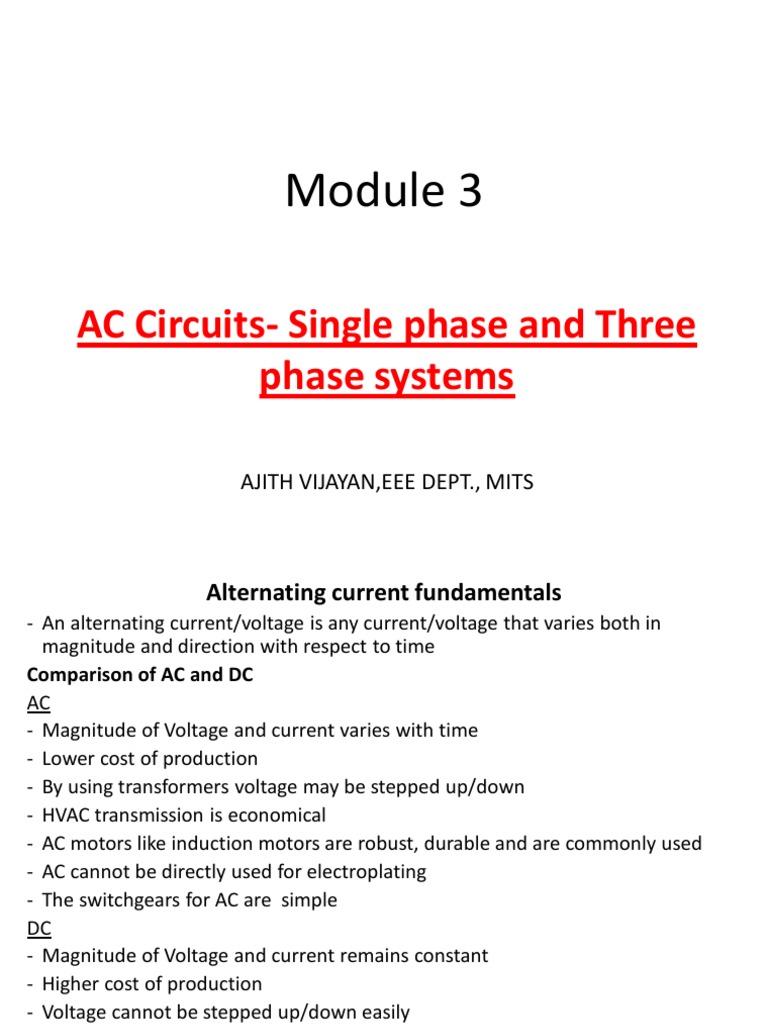 Module 3

AC Circuits- Single phase and Three phase systems

AJITH VIJAYAN,EEE DEPT., MITS

Alternating current fundamentals

- An alternating current/voltage is any current/voltage that varies both in magnitude and direction with respect to time

Comparison of AC and DC

AC
- Magnitude of Voltage and current varies with time
- Lower cost of production
- By using transformers voltage may be stepped up/down
- HVAC transmission is economical
- AC motors like induction motors are robust, durable and are commonly used
- AC cannot be directly used for electroplating
- The switchgears for AC are simple

DC
- Magnitude of Voltage and current remains constant
- Higher cost of production
- Voltage cannot be stepped up/down easily